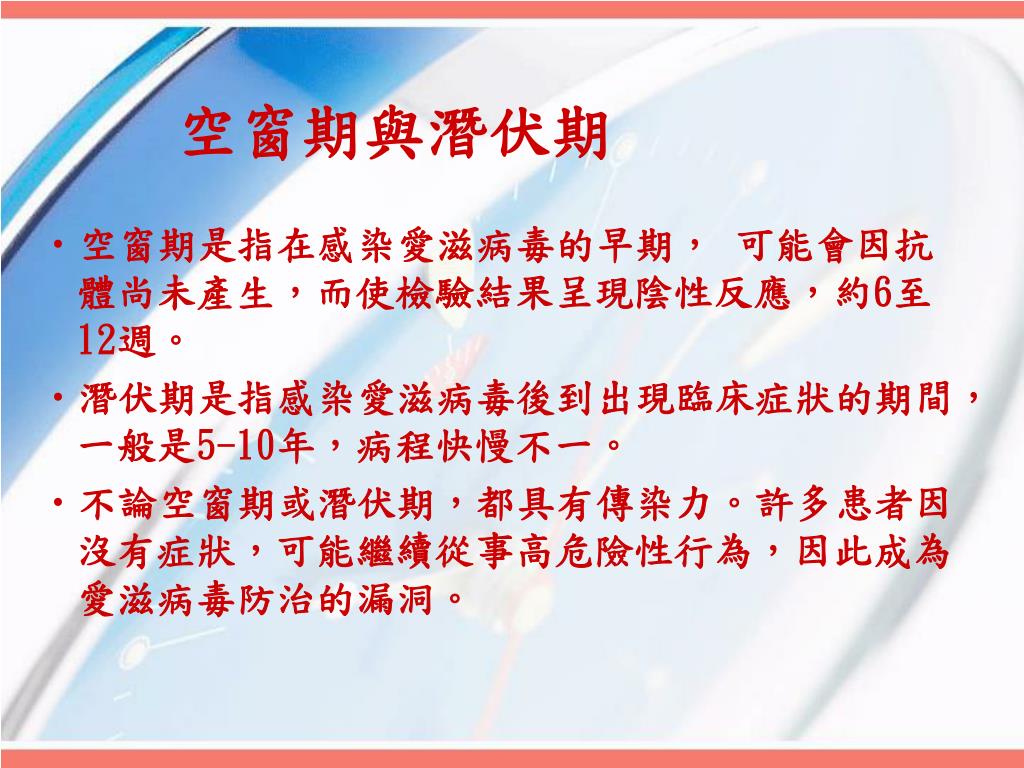 空窗期與潛伏期

• 空窗期是指在感染愛滋病毒的早期， 可能會因抗體尚未產生，而使檢驗結果呈現陰性反應，約6至12週。

• 潛伏期是指感染愛滋病毒後到出現臨床症狀的期間，一般是5-10年，病程快慢不一。

• 不論空窗期或潛伏期，都具有傳染力。許多患者因沒有症狀，可能繼續從事高危險性行為，因此成為愛滋病毒防治的漏洞。